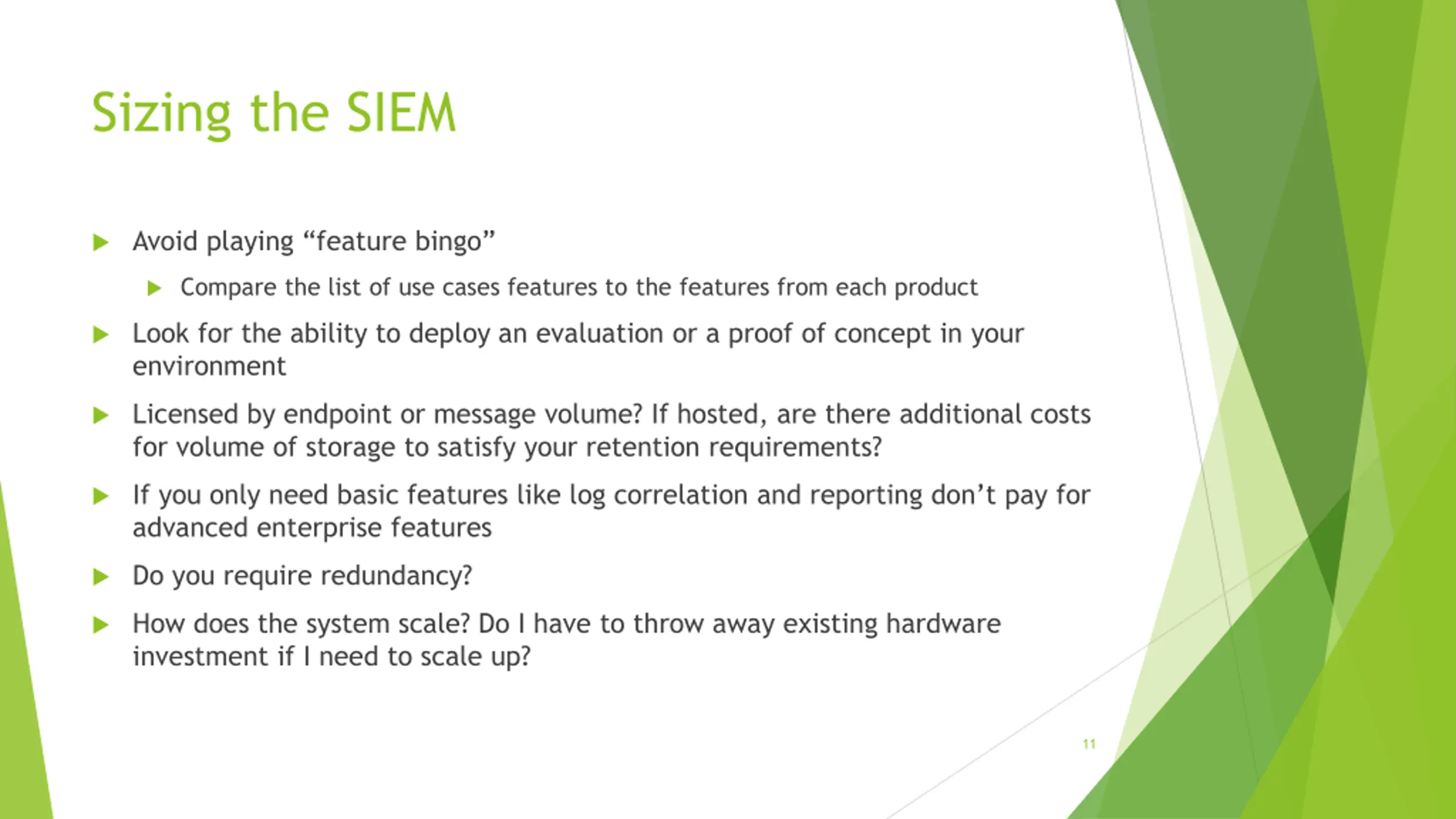 Sizing the SIEM

Avoid playing “feature bingo”

Compare the list of use cases features to the features from each product

Look for the ability to deploy an evaluation or a proof of concept in your environment

Licensed by endpoint or message volume? If hosted, are there additional costs for volume of storage to satisfy your retention requirements?

If you only need basic features like log correlation and reporting don’t pay for advanced enterprise features

Do you require redundancy?

How does the system scale? Do I have to throw away existing hardware investment if I need to scale up?

11